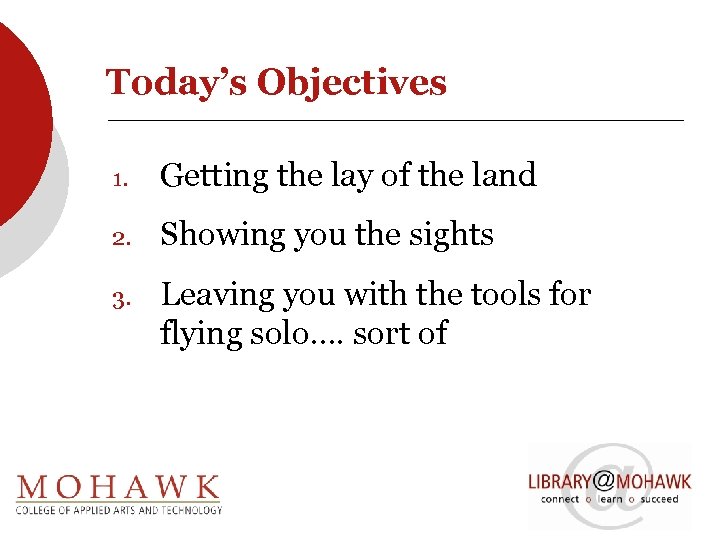 Today's Objectives

1. Getting the lay of the land
2. Showing you the sights
3. Leaving you with the tools for flying solo…. sort of

MOHAWK
COLLEGE OF APPLIED ARTS AND TECHNOLOGY

LIBRARY@MOHAWK
connect o learn o succeed